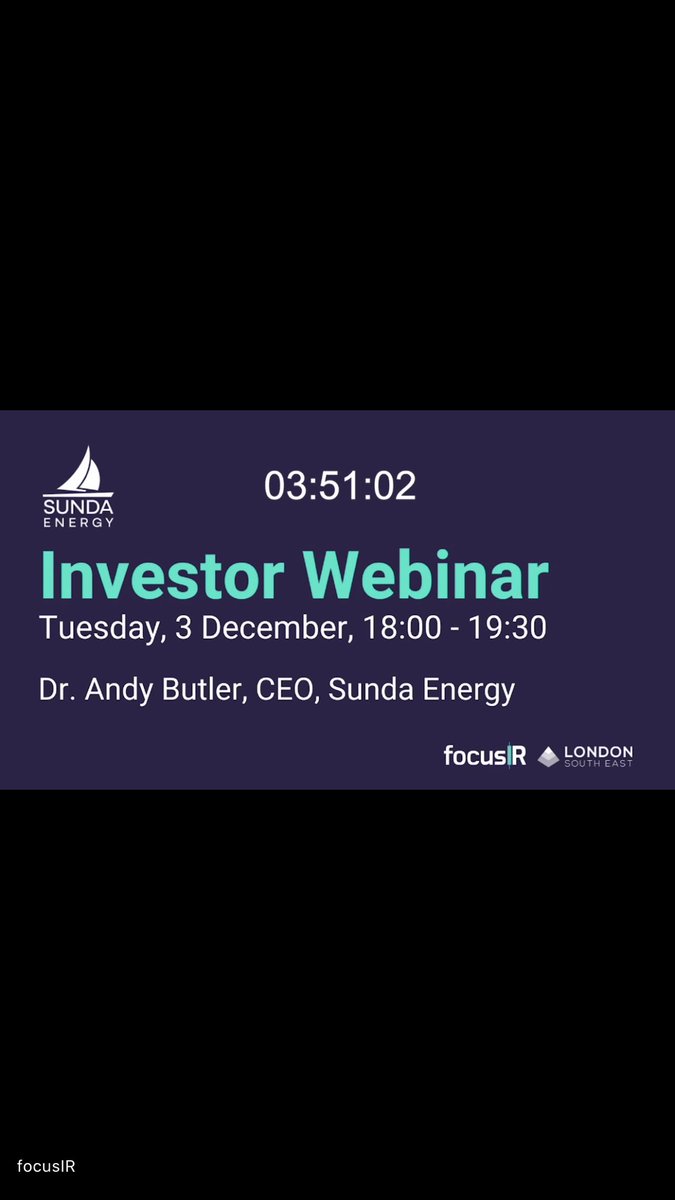 SUNDA ENERGY

03:51:02

Investor Webinar
Tuesday, 3 December, 18:00 - 19:30

Dr. Andy Butler, CEO, Sunda Energy

focusIR LONDON SOUTH EAST

focusIR